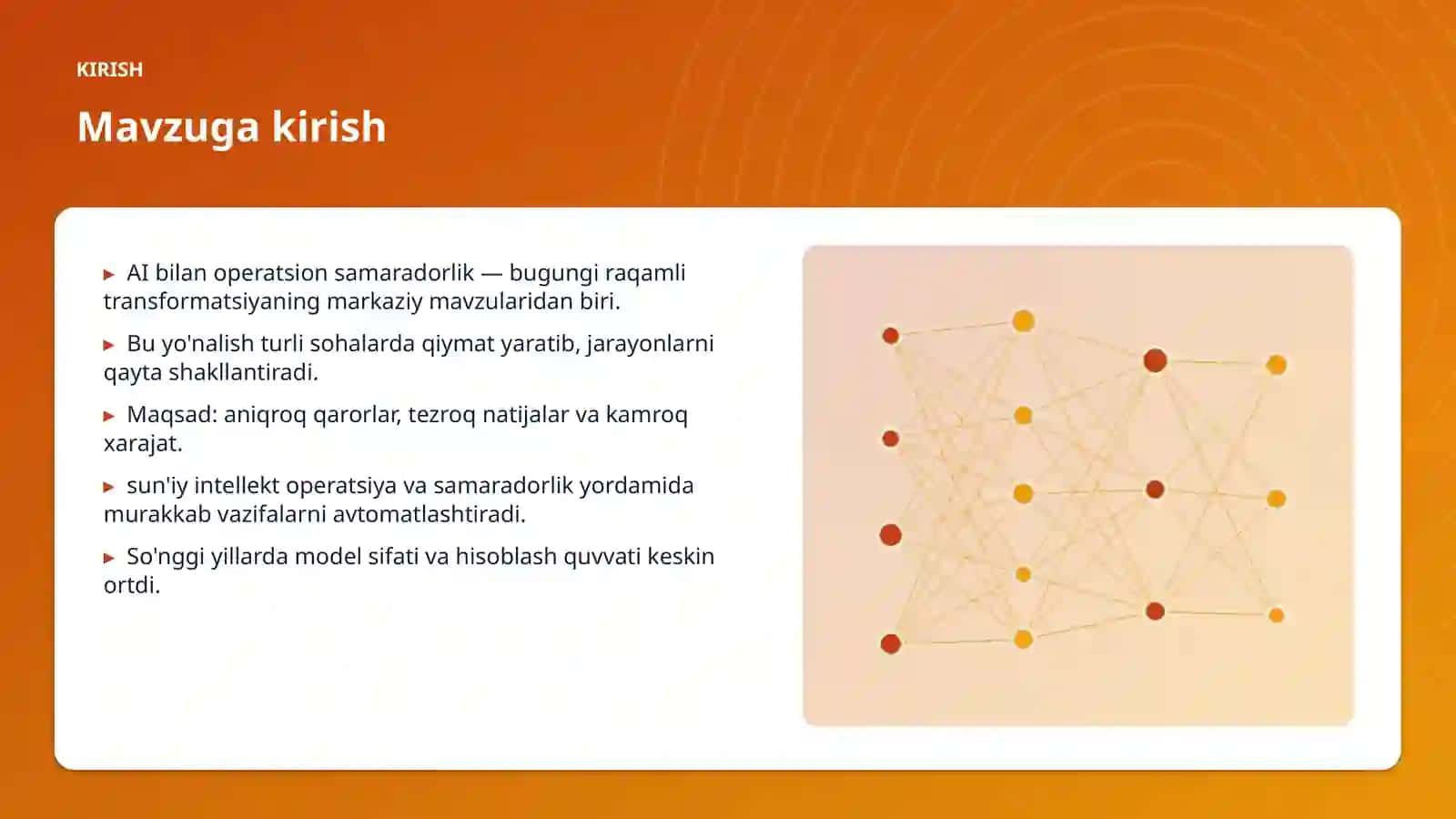 KIRISH

Mavzuga kirish

▸ AI bilan operatsion samaradorlik — bugungi raqamli transformatsiyaning markaziy mavzularidan biri.

▸ Bu yo'nalish turli sohalarda qiymat yaratib, jarayonlarni qayta shakllantiradi.

▸ Maqsad: aniqroq qarorlar, tezroq natijalar va kamroq xarajat.

▸ sun'iy intellekt operatsiya va samaradorlik yordamida murakkab vazifalarni avtomatlashtiradi.

▸ So'nggi yillarda model sifati va hisoblash quvvati keskin ortdi.